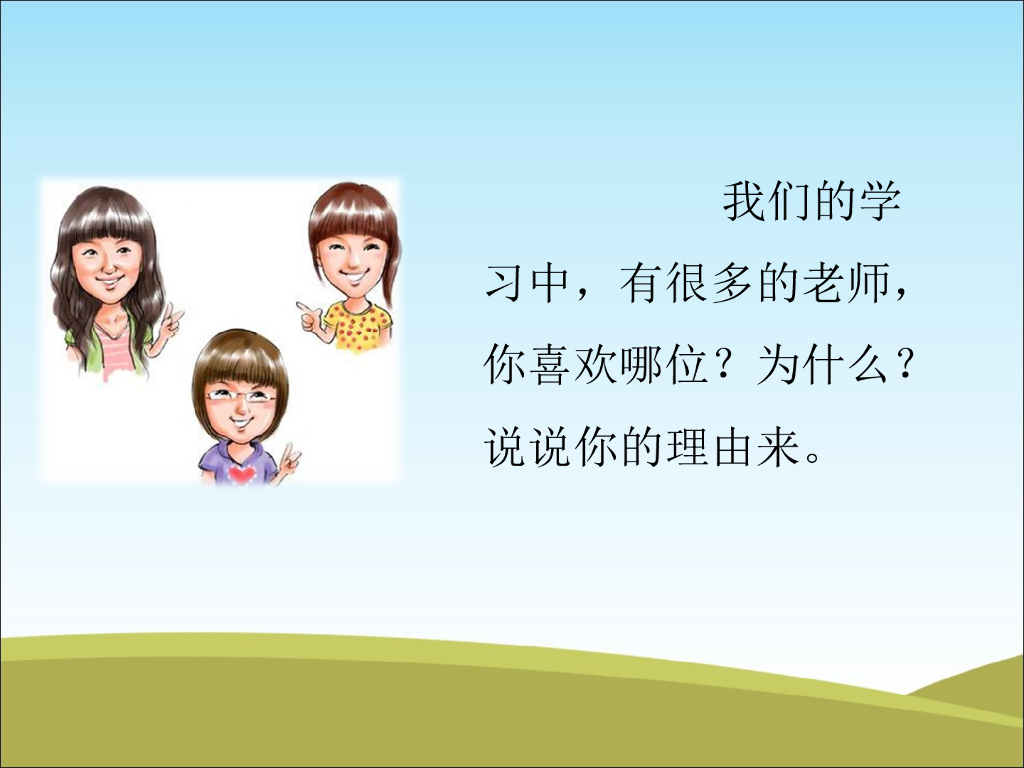 我们的学习中，有很多的老师，你喜欢哪位？为什么？说说你的理由来。